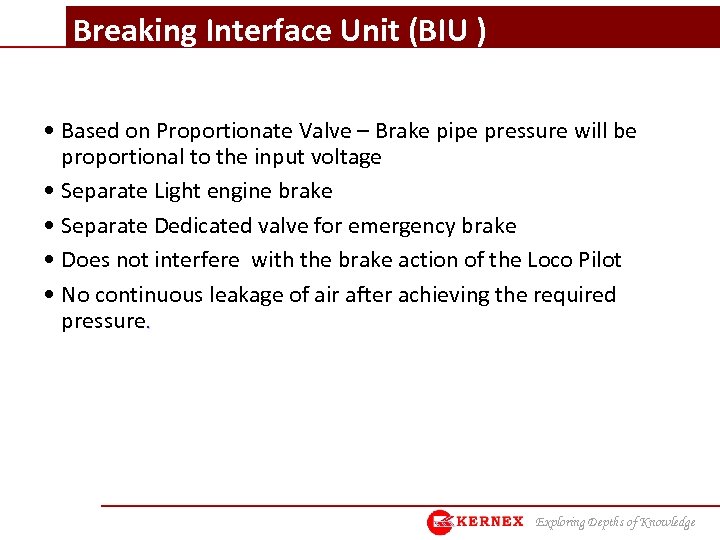 Breaking Interface Unit (BIU )

• Based on Proportionate Valve – Brake pipe pressure will be proportional to the input voltage

• Separate Light engine brake

• Separate Dedicated valve for emergency brake

• Does not interfere  with the brake action of the Loco Pilot

• No continuous leakage of air after achieving the required pressure.

KERNEX Exploring Depths of Knowledge